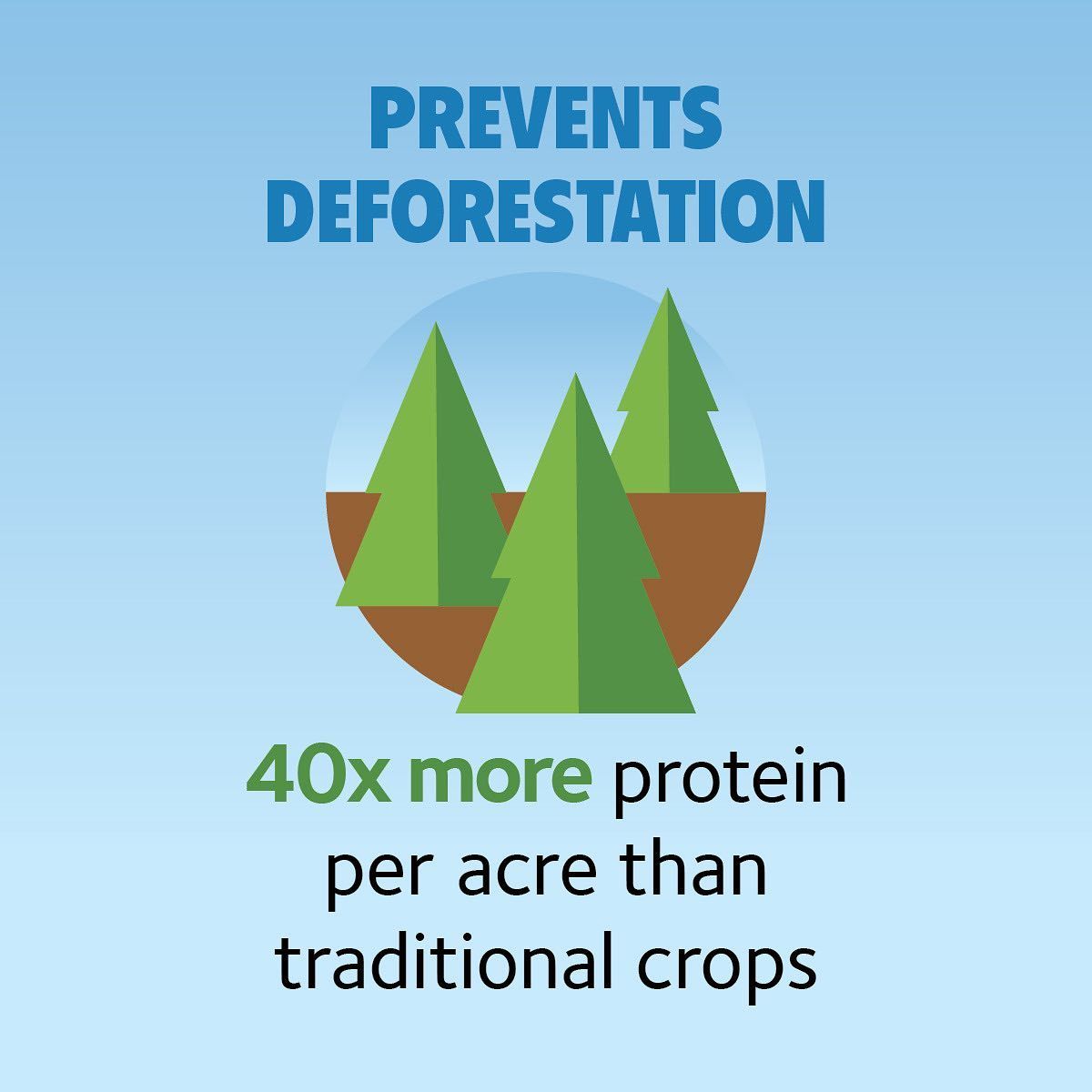 PREVENTS DEFORESTATION

40x more protein per acre than traditional crops